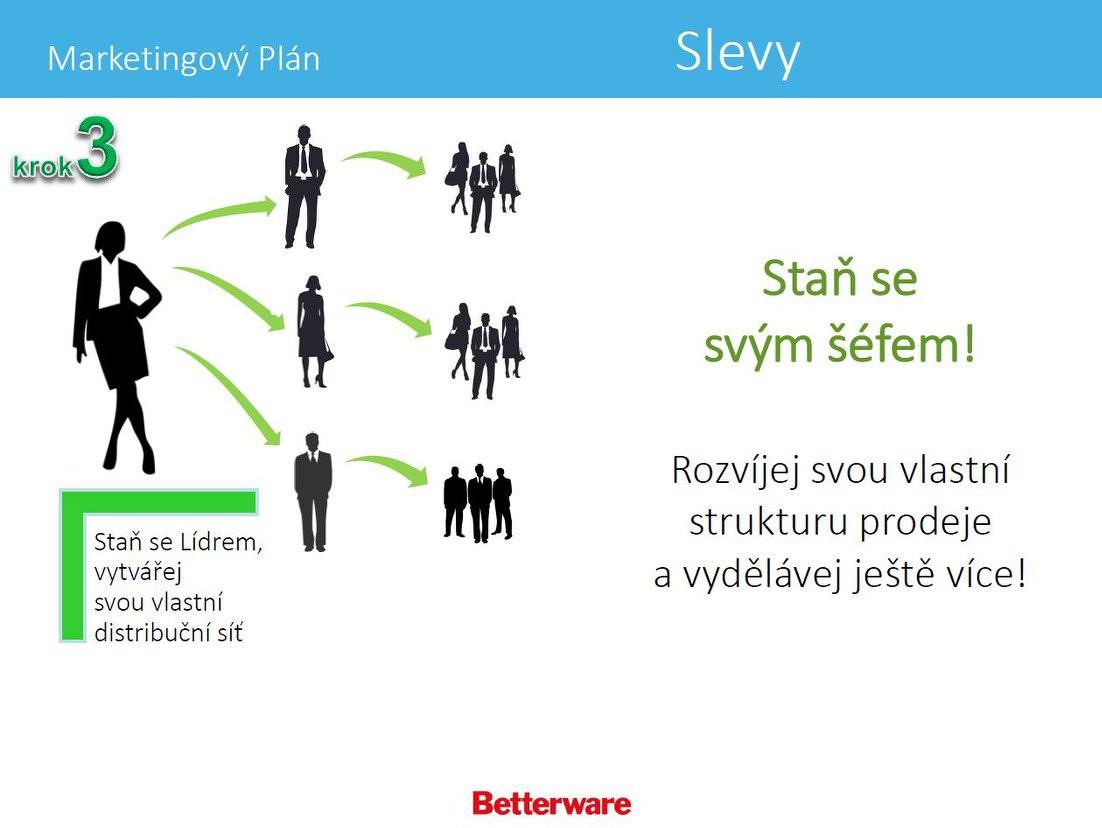 Marketingový Plán

Slevy

krok 3

Staň se Lídrem, vytvářej svou vlastní distribuční síť

Staň se svým šéfem!

Rozvíjej svou vlastní strukturu prodeje a vydělávej ještě více!

Betterware